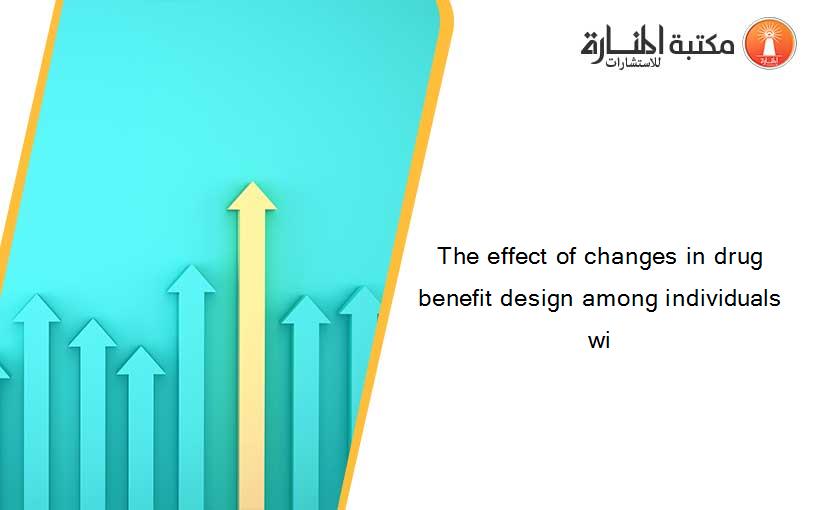 مكتبة المنارة للاستشارات

The effect of changes in drug benefit design among individuals wi